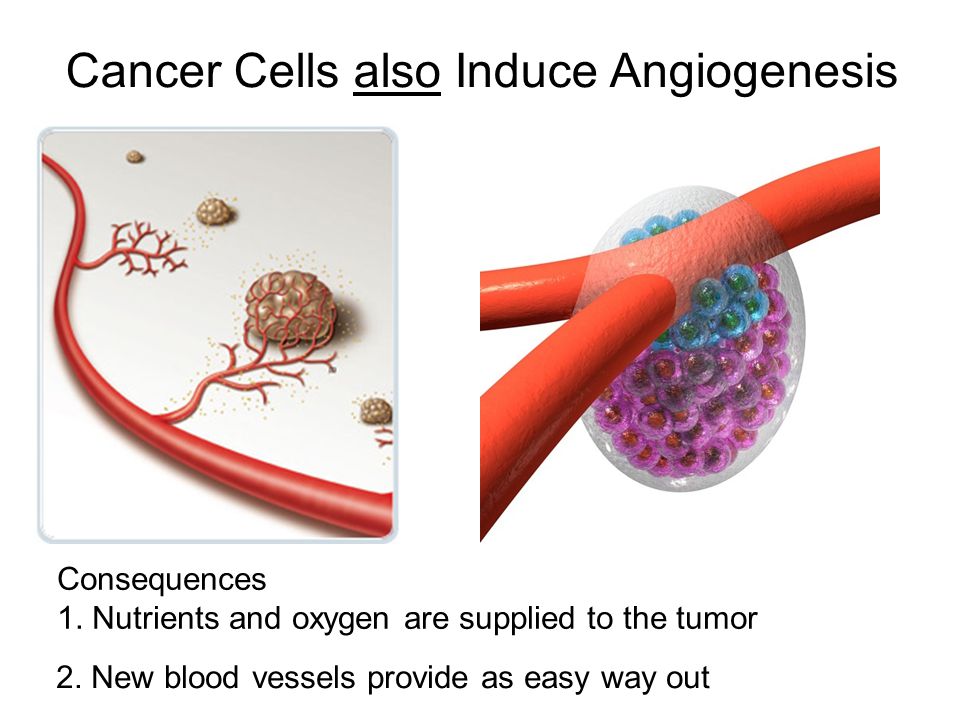 Cancer Cells also Induce Angiogenesis

Consequences
1. Nutrients and oxygen are supplied to the tumor

2. New blood vessels provide as easy way out